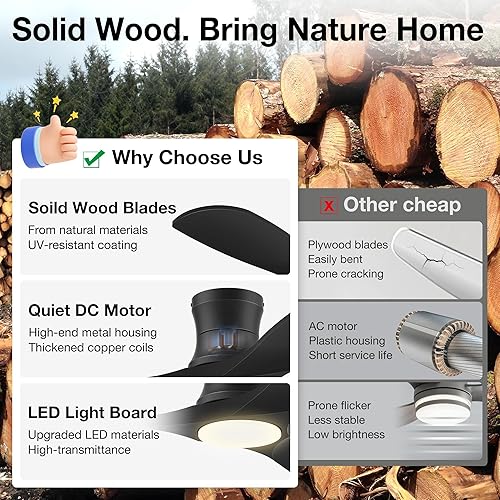 Solid Wood. Bring Nature Home

Why Choose Us

Soild Wood Blades
From natural materials
UV-resistant coating

Quiet DC Motor
High-end metal housing
Thickened copper coils

LED Light Board
Upgraded LED materials
High-transmittance

x Other cheap

Plywood blades
Easily bent
Prone cracking

AC motor
Plastic housing
Short service life

Prone flicker
Less stable
Low brightness